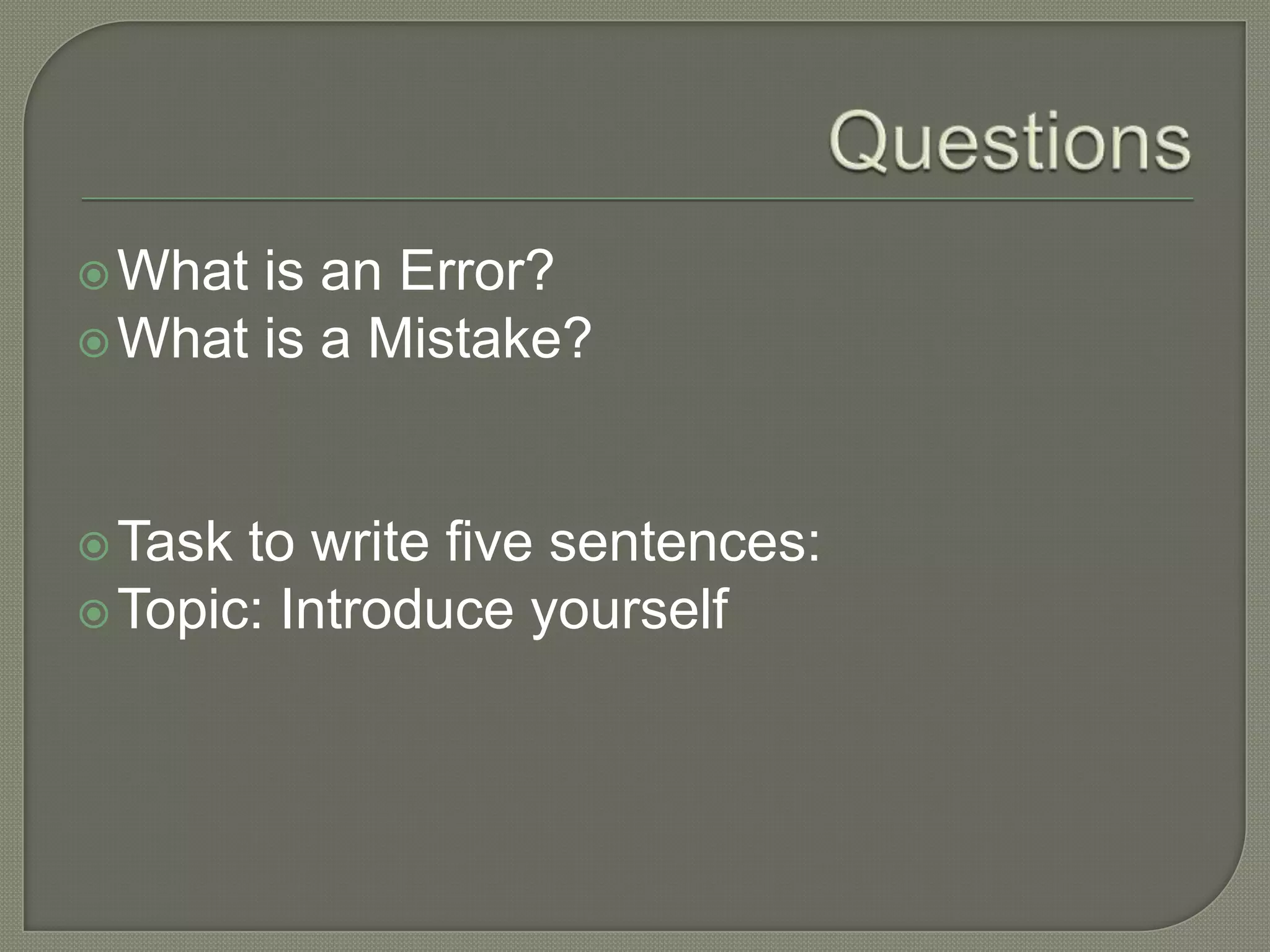 Questions

What is an Error?
What is a Mistake?

Task to write five sentences:
Topic: Introduce yourself